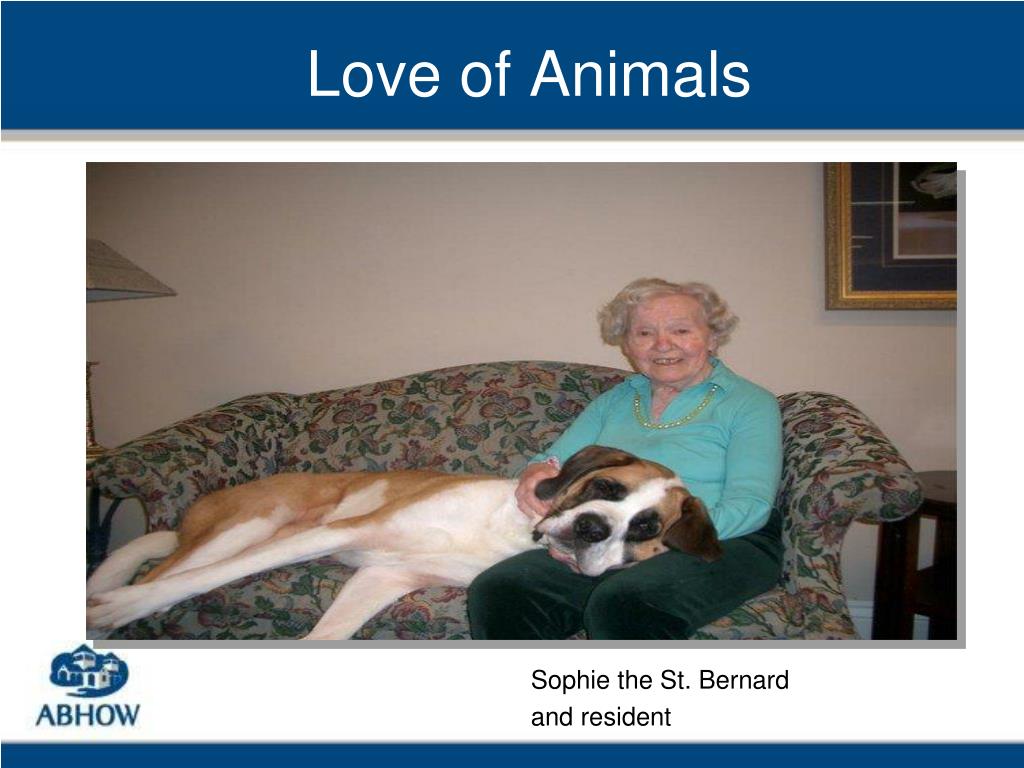 Love of Animals

ABHOW

Sophie the St. Bernard
and resident